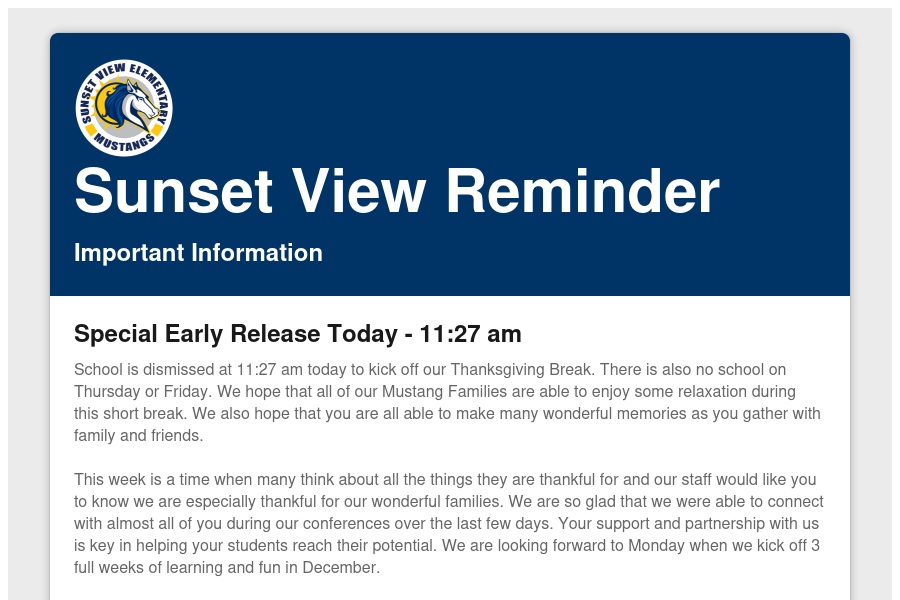 SUNSET VIEW ELEMENTARY
MUSTANGS

Sunset View Reminder

Important Information

Special Early Release Today - 11:27 am

School is dismissed at 11:27 am today to kick off our Thanksgiving Break. There is also no school on Thursday or Friday. We hope that all of our Mustang Families are able to enjoy some relaxation during this short break. We also hope that you are all able to make many wonderful memories as you gather with family and friends.

This week is a time when many think about all the things they are thankful for and our staff would like you to know we are especially thankful for our wonderful families. We are so glad that we were able to connect with almost all of you during our conferences over the last few days. Your support and partnership with us is key in helping your students reach their potential. We are looking forward to Monday when we kick off 3 full weeks of learning and fun in December.